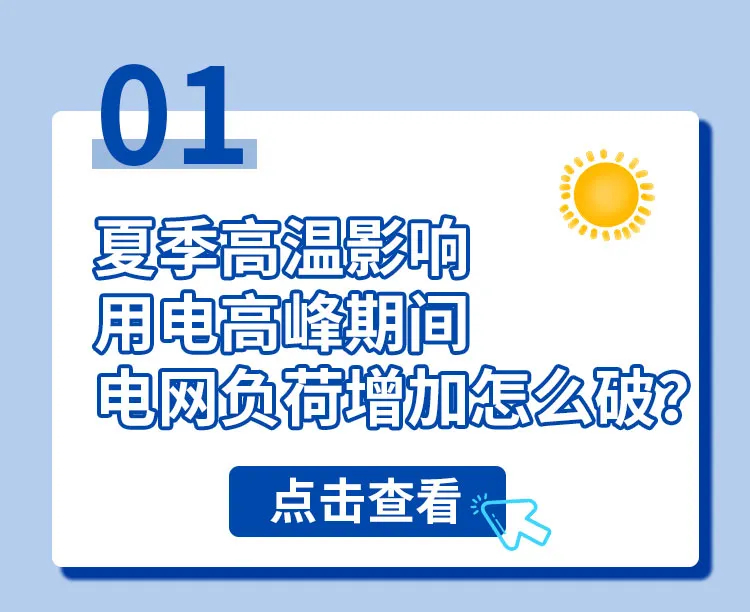 01

夏季高温影响
用电高峰期间
电网负荷增加怎么破?

点击查看